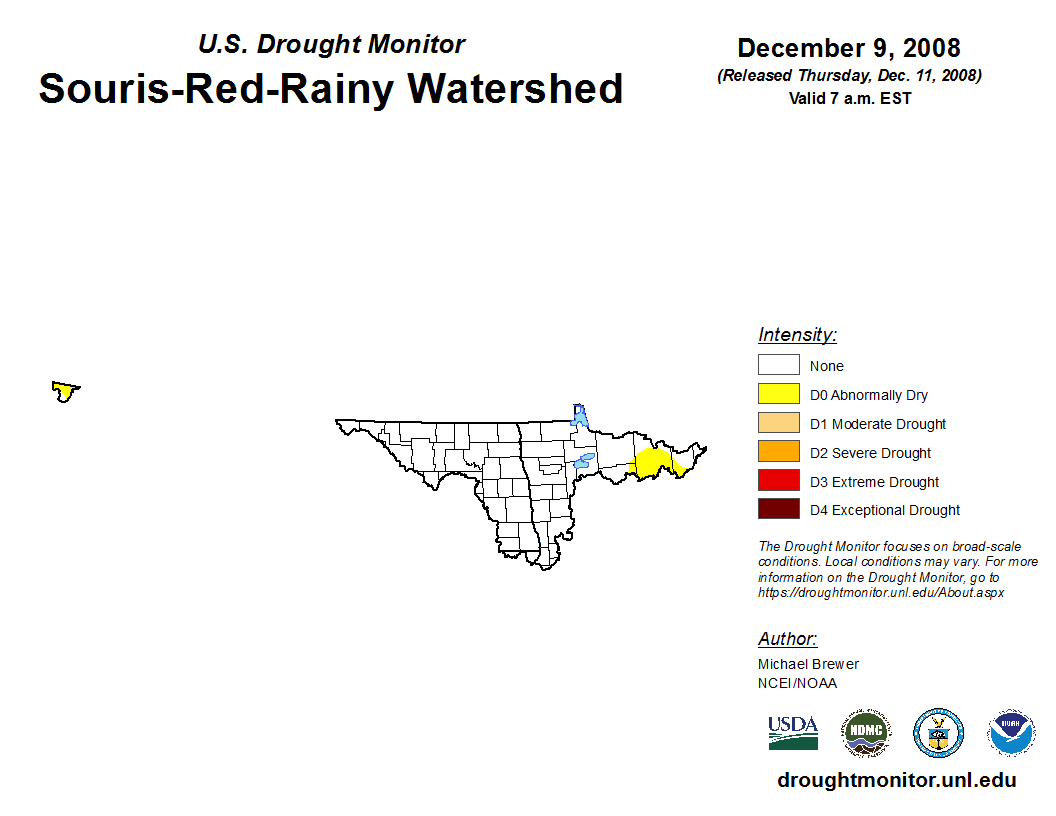 U.S. Drought Monitor
Souris-Red-Rainy Watershed

December 9, 2008
(Released Thursday, Dec. 11, 2008)
Valid 7 a.m. EST

Intensity:
None
D0 Abnormally Dry
D1 Moderate Drought
D2 Severe Drought
D3 Extreme Drought
D4 Exceptional Drought

The Drought Monitor focuses on broad-scale conditions. Local conditions may vary. For more information on the Drought Monitor, go to https://droughtmonitor.unl.edu/About.aspx

Author:
Michael Brewer
NCEI/NOAA

USDA
NDMC
NOAA

droughtmonitor.unl.edu